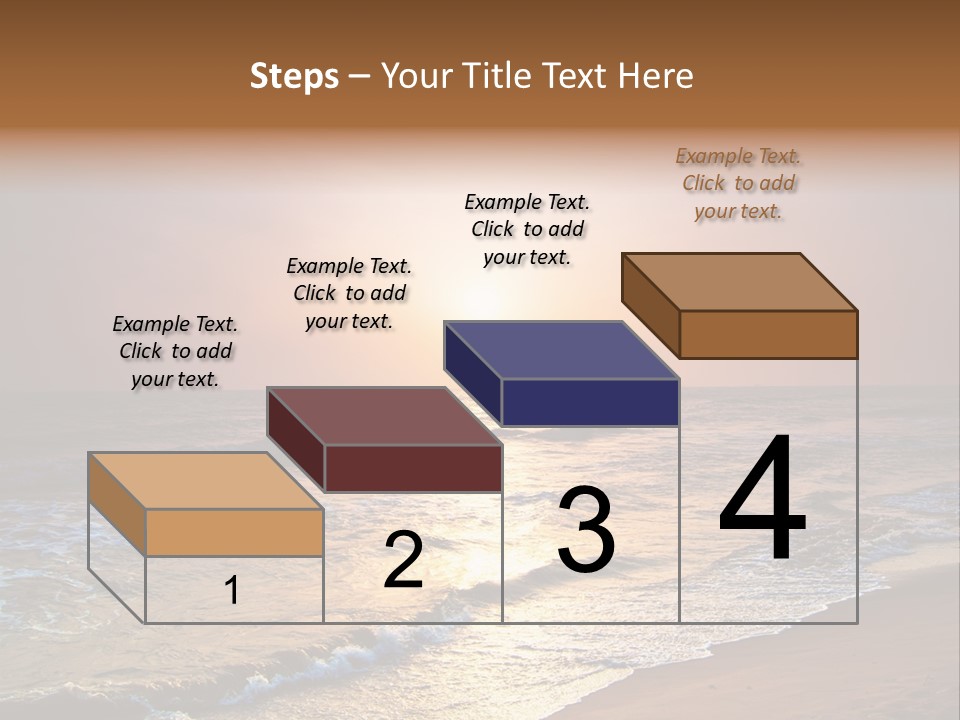 Steps – Your Title Text Here

Example Text. Click to add your text.

Example Text. Click to add your text.

Example Text. Click to add your text.

Example Text. Click to add your text.

1

2

3

4